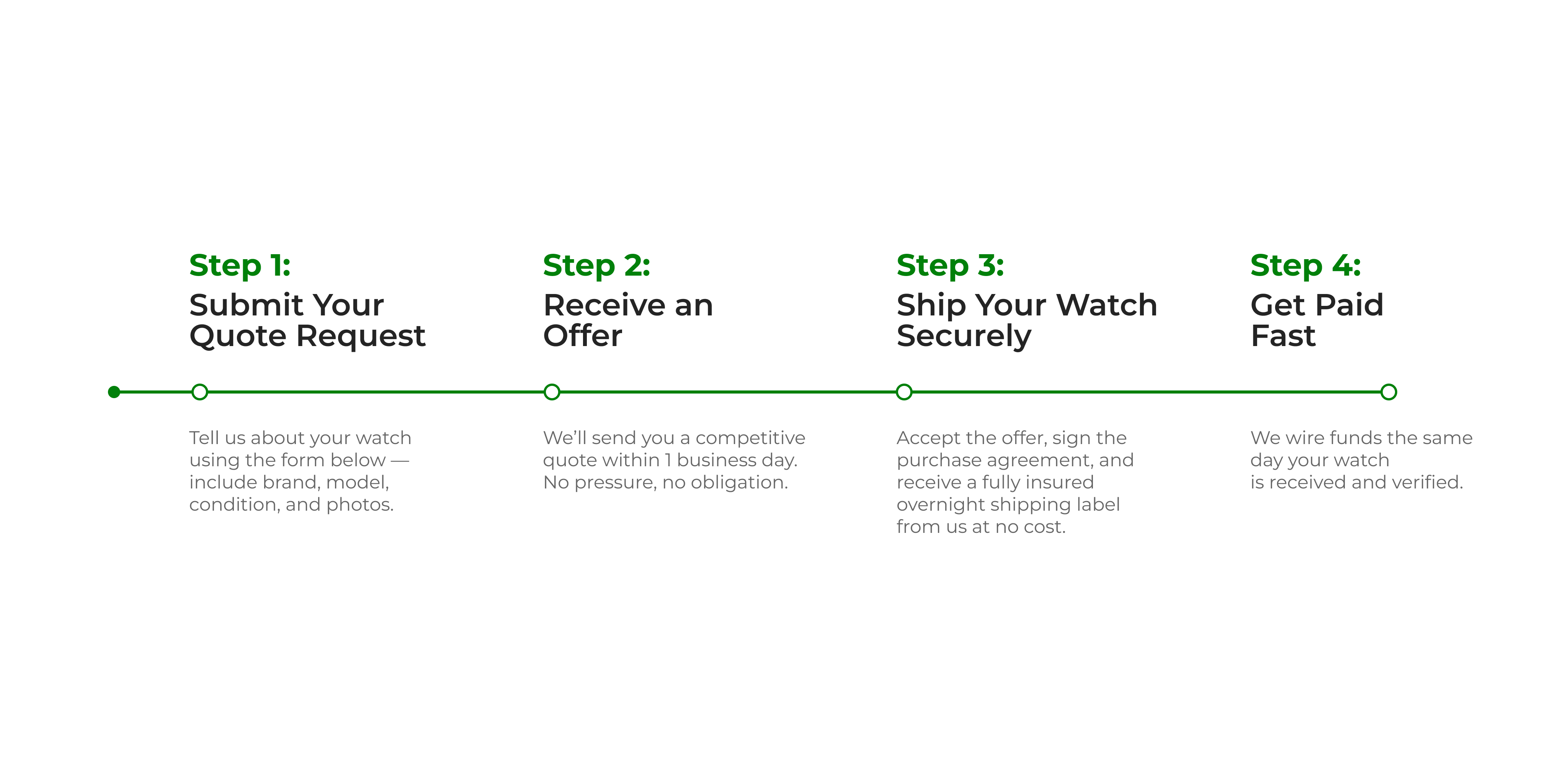 Step 1:
Submit Your Quote Request

Tell us about your watch using the form below — include brand, model, condition, and photos.

Step 2:
Receive an Offer

We'll send you a competitive quote within 1 business day. No pressure, no obligation.

Step 3:
Ship Your Watch Securely

Accept the offer, sign the purchase agreement, and receive a fully insured overnight shipping label from us at no cost.

Step 4:
Get Paid Fast

We wire funds the same day your watch is received and verified.